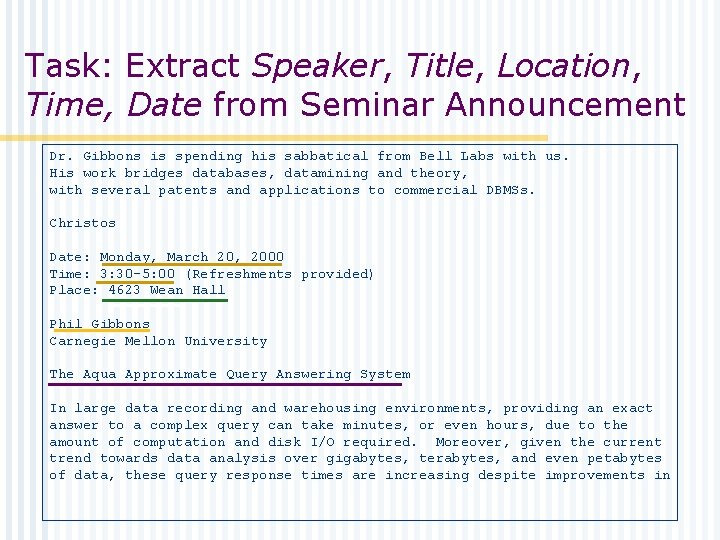 Task: Extract Speaker, Title, Location, Time, Date from Seminar Announcement

Dr. Gibbons is spending his sabbatical from Bell Labs with us. His work bridges databases, datamining and theory, with several patents and applications to commercial DBMSs.

Christos

Date: Monday, March 20, 2000
Time: 3:30-5:00 (Refreshments provided)
Place: 4623 Wean Hall

Phil Gibbons
Carnegie Mellon University

The Aqua Approximate Query Answering System

In large data recording and warehousing environments, providing an exact answer to a complex query can take minutes, or even hours, due to the amount of computation and disk I/O required. Moreover, given the current trend towards data analysis over gigabytes, terabytes, and even petabytes of data, these query response times are increasing despite improvements in